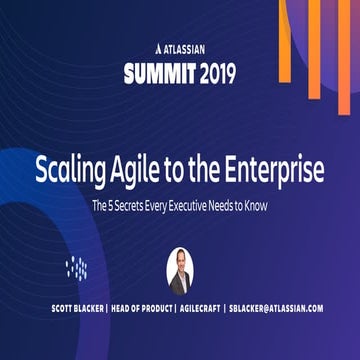 ATLASSIAN
SUMMIT 2019

Scaling Agile to the Enterprise

The 5 Secrets Every Executive Needs to Know

SCOTT BLACKER | HEAD OF PRODUCT | AGILECRAFT | SBLACKER@ATLASSIAN.COM